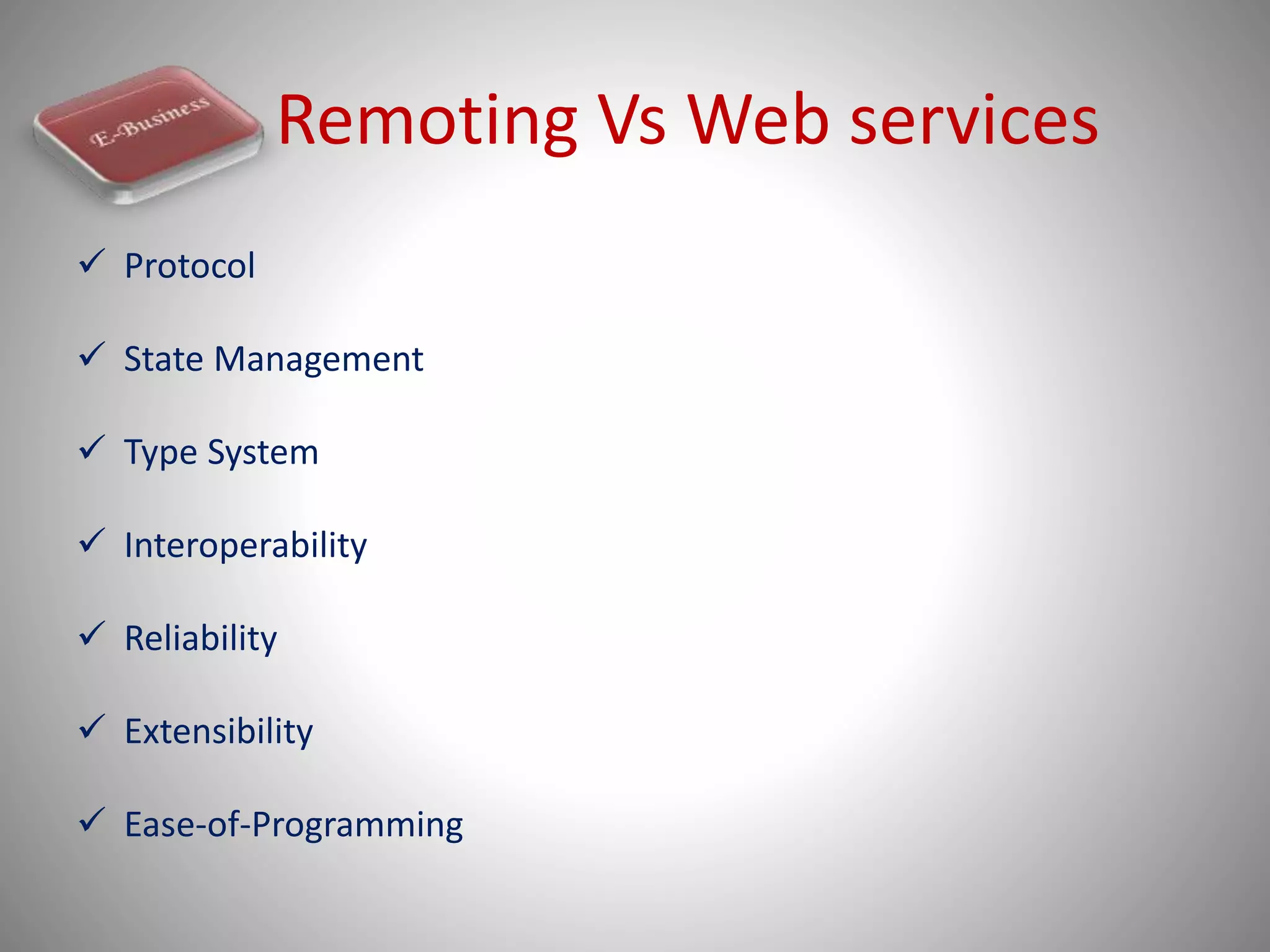 E-Business

Remoting Vs Web services

✓ Protocol

✓ State Management

✓ Type System

✓ Interoperability

✓ Reliability

✓ Extensibility

✓ Ease-of-Programming